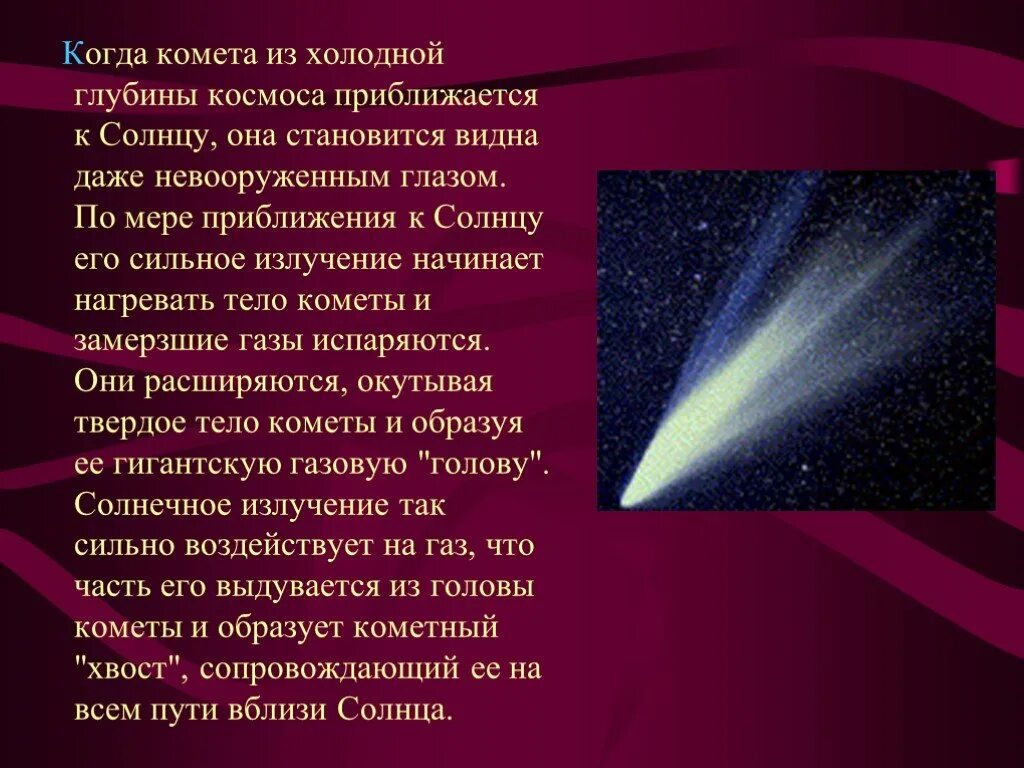 Когда комета из холодной глубины космоса приближается к Солнцу, она становится видна даже невооруженным глазом. По мере приближения к Солнцу его сильное излучение начинает нагревать тело кометы и замерзшие газы испаряются. Они расширяются, окутывая твердое тело кометы и образуя ее гигантскую газовую "голову". Солнечное излучение так сильно воздействует на газ, что часть его выдувается из головы кометы и образует кометный "хвост", сопровождающий ее на всем пути вблизи Солнца.